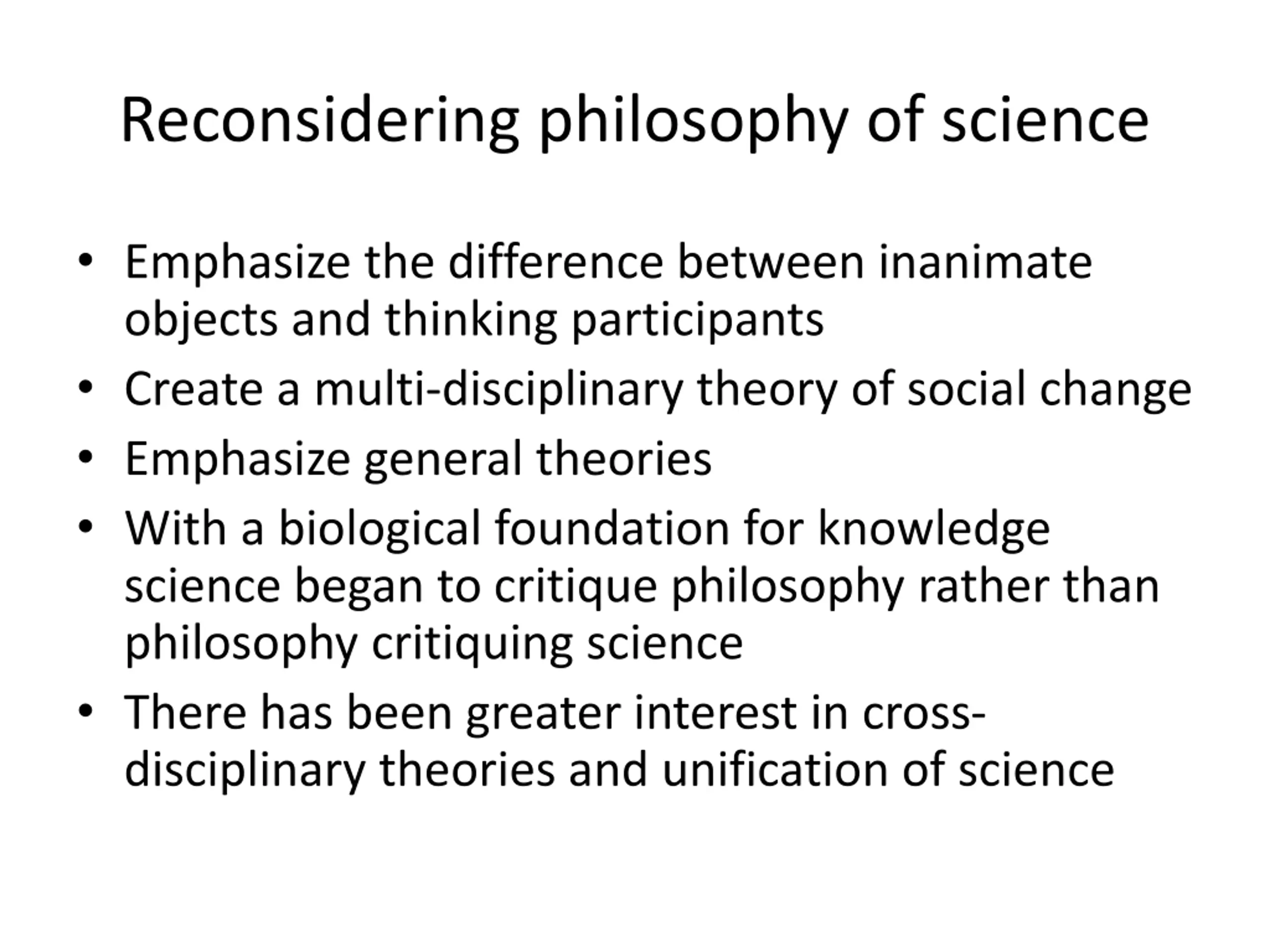 Reconsidering philosophy of science

• Emphasize the difference between inanimate objects and thinking participants
• Create a multi-disciplinary theory of social change
• Emphasize general theories
• With a biological foundation for knowledge science began to critique philosophy rather than philosophy critiquing science
• There has been greater interest in cross-disciplinary theories and unification of science